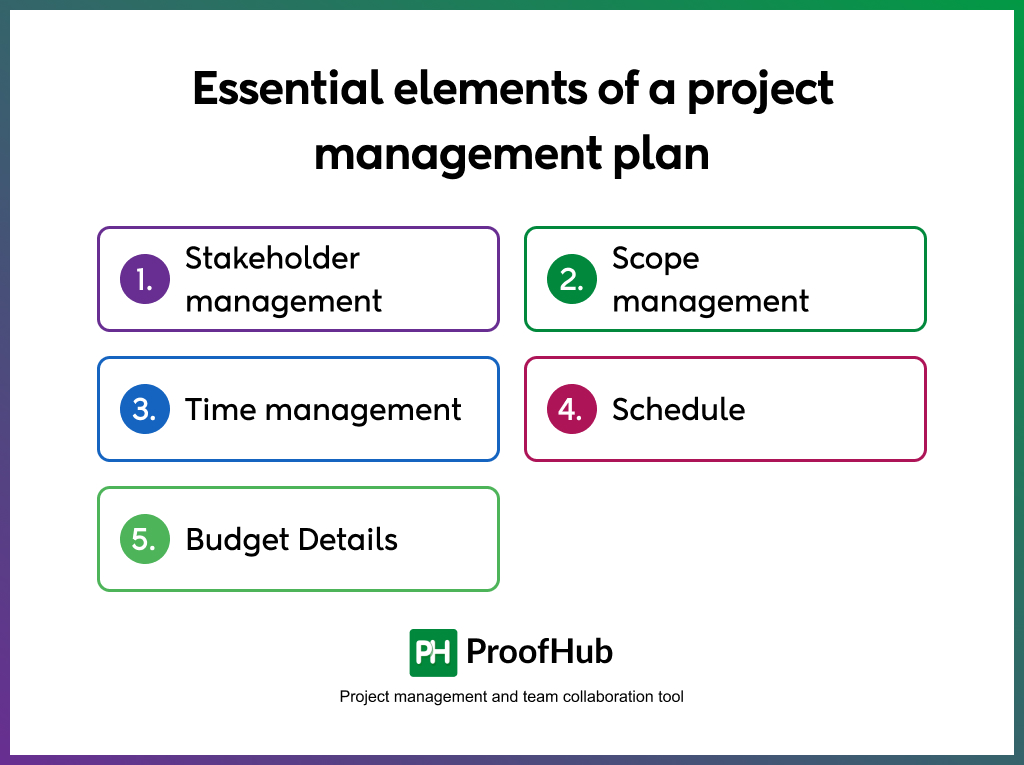 Essential elements of a project management plan

1. Stakeholder management

2. Scope management

3. Time management

4. Schedule

5. Budget Details

PH ProofHub

Project management and team collaboration tool